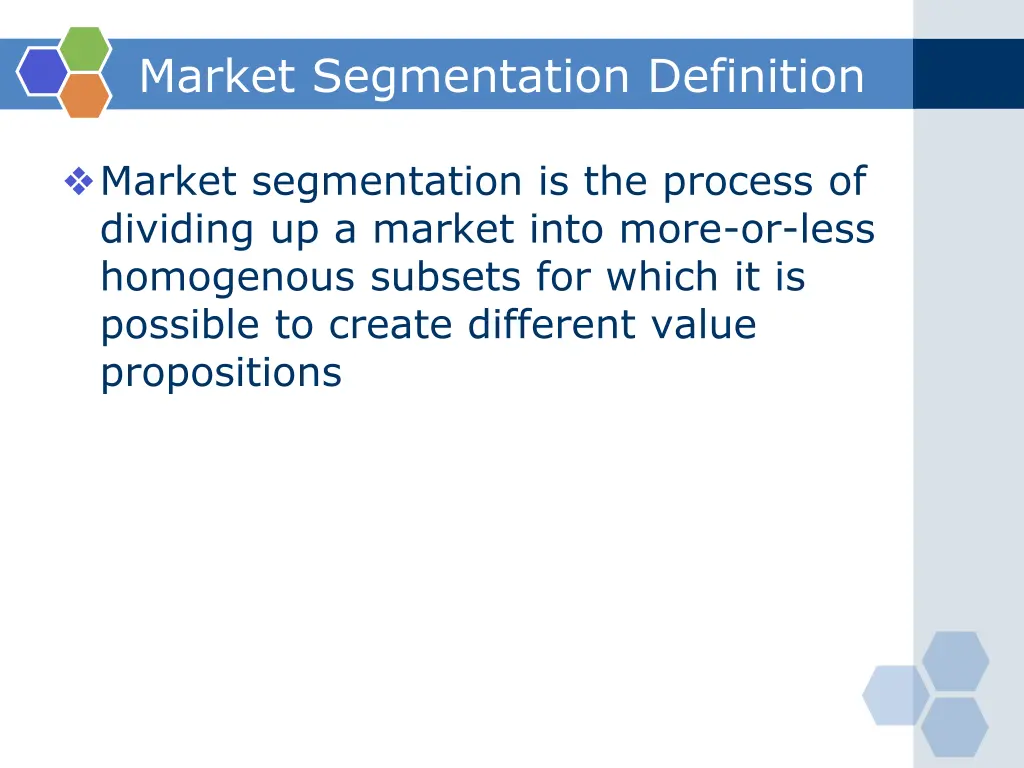 Market Segmentation Definition

❖ Market segmentation is the process of dividing up a market into more-or-less homogenous subsets for which it is possible to create different value propositions